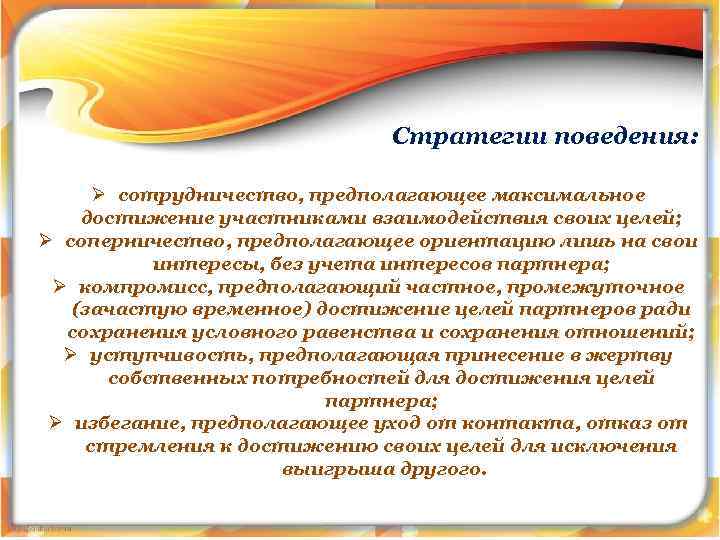 Стратегии поведения:

➢ сотрудничество, предполагающее максимальное достижение участниками взаимодействия своих целей;
➢ соперничество, предполагающее ориентацию лишь на свои интересы, без учета интересов партнера;
➢ компромисс, предполагающий частное, промежуточное (зачастую временное) достижение целей партнеров ради сохранения условного равенства и сохранения отношений;
➢ уступчивость, предполагающая принесение в жертву собственных потребностей для достижения целей партнера;
➢ избегание, предполагающее уход от контакта, отказ от стремления к достижению своих целей для исключения выигрыша другого.